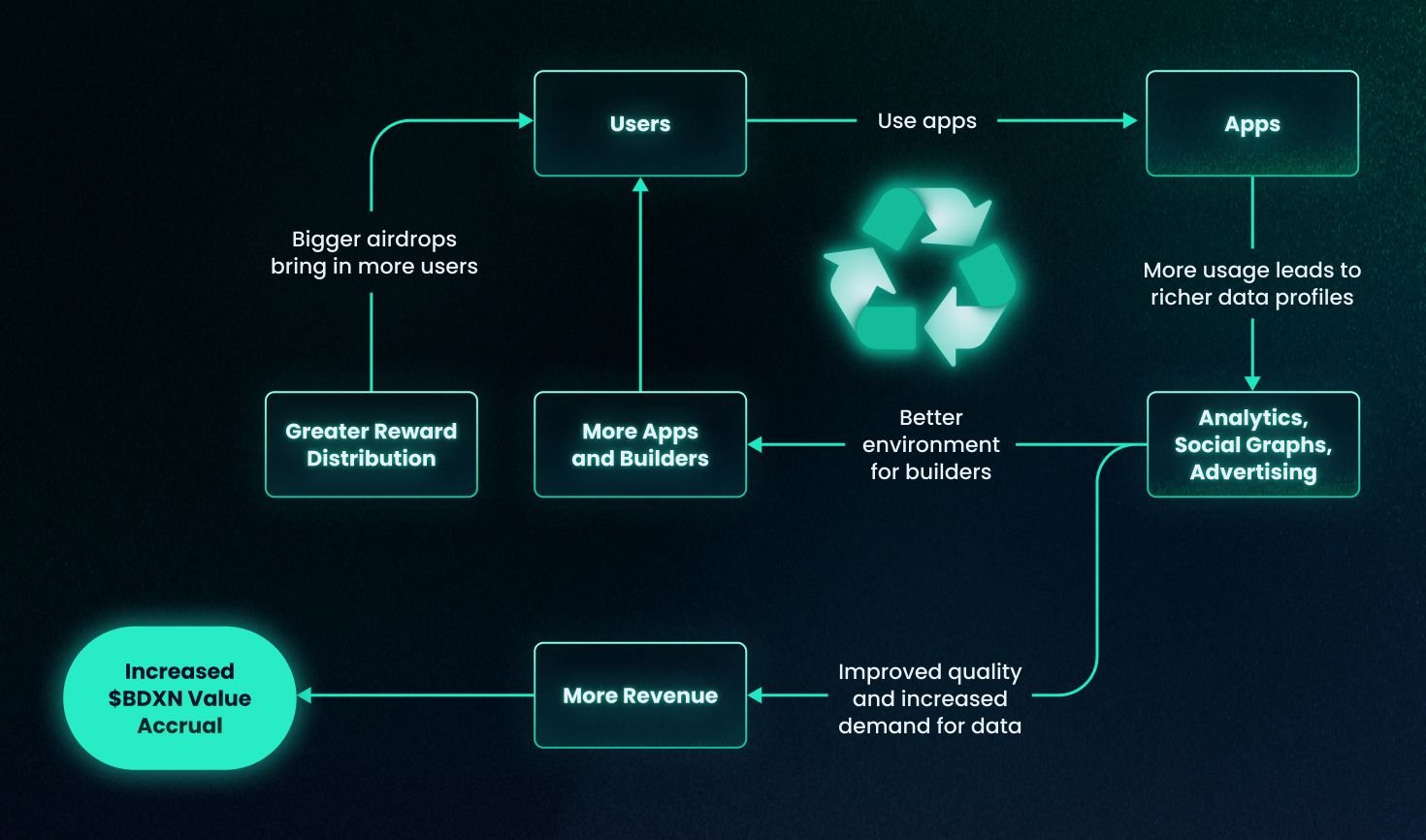 Users

Use apps

Apps

Bigger airdrops bring in more users

More usage leads to richer data profiles

Greater Reward Distribution

More Apps and Builders

Better environment for builders

Analytics, Social Graphs, Advertising

Increased \$BDXN Value Accrual

More Revenue

Improved quality and increased demand for data